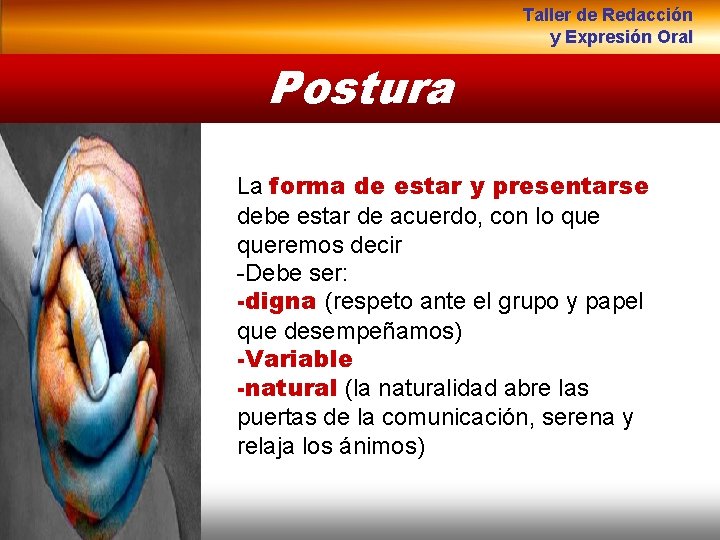 Taller de Redacción
y Expresión Oral

Postura

La forma de estar y presentarse debe estar de acuerdo, con lo que queremos decir
-Debe ser:
-digna (respeto ante el grupo y papel que desempeñamos)
-Variable
-natural (la naturalidad abre las puertas de la comunicación, serena y relaja los ánimos)